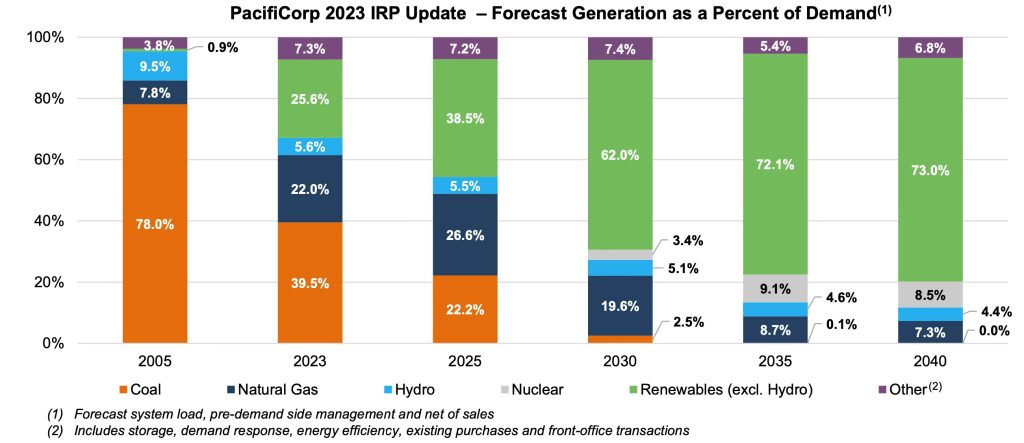 PacifiCorp 2023 IRP Update – Forecast Generation as a Percent of Demand$^{(1)}$

100%
80%
60%
40%
20%
0%

3.8%
0.9%
9.5%
7.8%
78.0%

7.3%
25.6%
5.6%
22.0%
39.5%

7.2%
38.5%
5.5%
26.6%
22.2%

7.4%
62.0%
3.4%
5.1%
19.6%
2.5%

5.4%
72.1%
9.1%
4.6%
8.7%
0.1%

6.8%
73.0%
8.5%
4.4%
7.3%
0.0%

2005
2023
2025
2030
2035
2040

Coal
Natural Gas
Hydro
Nuclear
Renewables (excl. Hydro)
Other$^{(2)}$

(1) Forecast system load, pre-demand side management and net of sales
(2) Includes storage, demand response, energy efficiency, existing purchases and front-office transactions